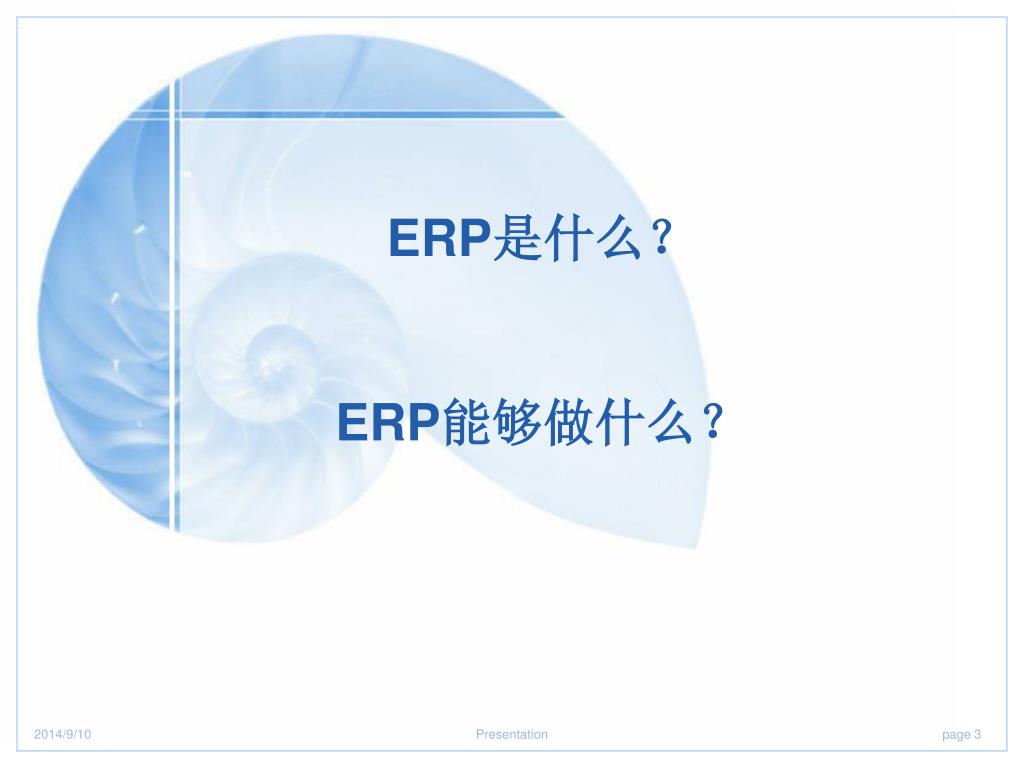 ERP是什么？

ERP能够做什么？

2014/9/10

Presentation

page 3